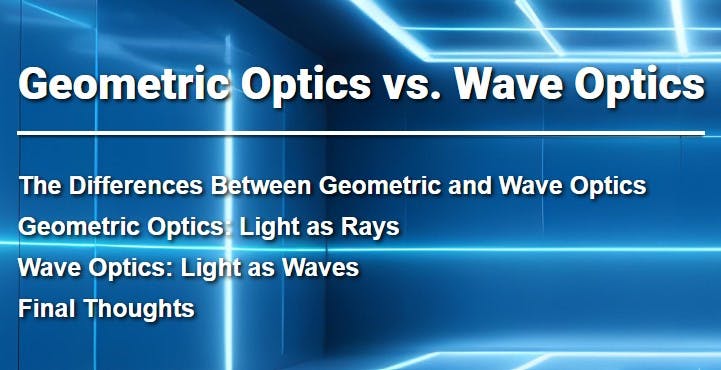 Geometric Optics vs. Wave Optics

The Differences Between Geometric and Wave Optics
Geometric Optics: Light as Rays
Wave Optics: Light as Waves
Final Thoughts